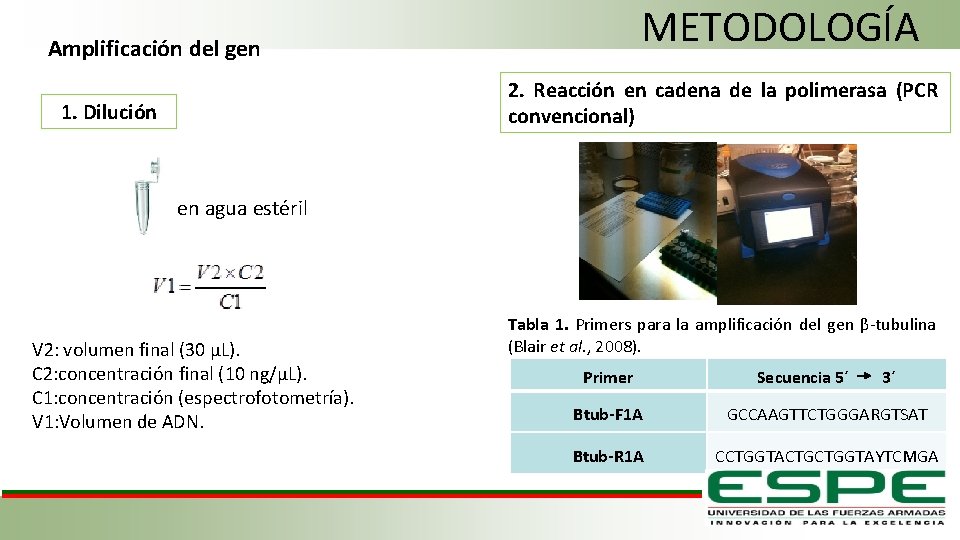 METODOLOGÍA

Amplificación del gen

1. Dilución

en agua estéril

$V1 = \frac{V2 \times C2}{C1}$

V2: volumen final (30 µL).
C2:concentración final (10 ng/µL).
C1:concentración (espectrofotometría).
V1:Volumen de ADN.

2. Reacción en cadena de la polimerasa (PCR convencional)

Tabla 1. Primers para la amplificación del gen β-tubulina (Blair et al., 2008).

| Primer | Secuencia 5´ → 3´ |
|---|---|
| Btub-F1A | GCCAAGTTCTGGGARGTSAT |
| Btub-R1A | CCTGGTACTGCTGGTAYTCMGA |

ESPE
UNIVERSIDAD DE LAS FUERZAS ARMADAS
INNOVACIÓN PARA LA EXCELENCIA